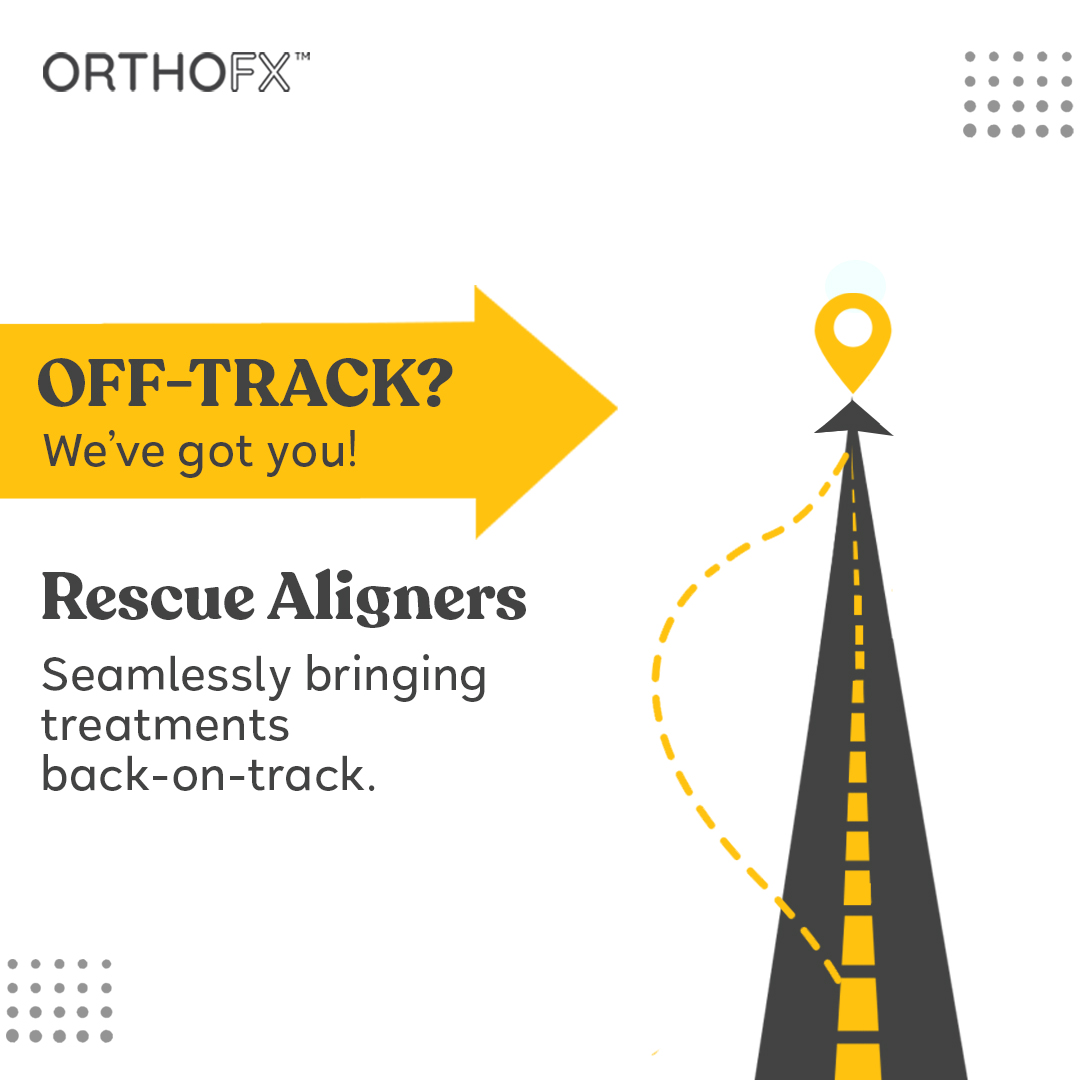 ORTHOFX™

OFF-TRACK?
We've got you!

Rescue Aligners

Seamlessly bringing treatments back-on-track.